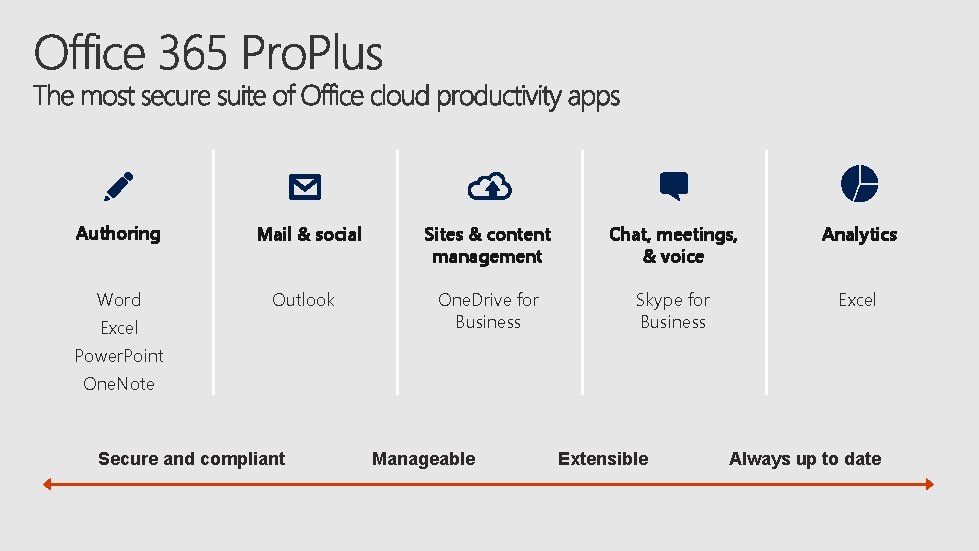 Office 365 ProPlus

The most secure suite of Office cloud productivity apps

Authoring

Word
Excel
PowerPoint
OneNote

Mail & social

Outlook

Sites & content management

OneDrive for Business

Chat, meetings, & voice

Skype for Business

Analytics

Excel

Secure and compliant

Manageable

Extensible

Always up to date